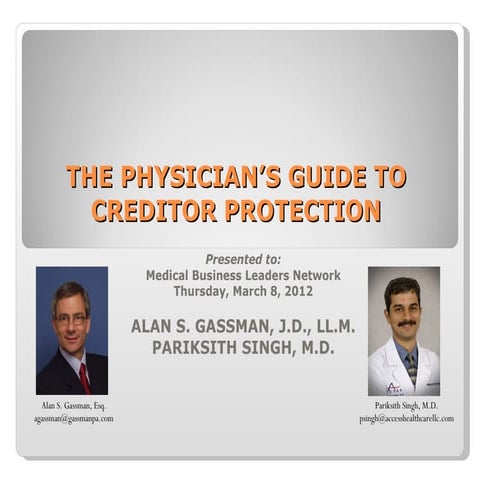 THE PHYSICIAN'S GUIDE TO CREDITOR PROTECTION

Presented to:
Medical Business Leaders Network
Thursday, March 8, 2012

ALAN S. GASSMAN, J.D., LL.M.
PARIKSITH SINGH, M.D.

Alan S. Gassman, Esq.
agassman@gassmanpa.com

Pariksith Singh, M.D.
psingh@accesshealthcarellc.com